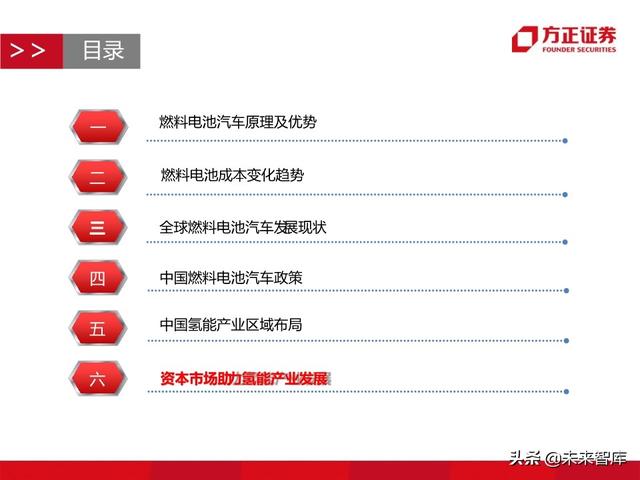 >> 目录

方正证券
FOUNDER SECURITIES

一 燃料电池汽车原理及优势

二 燃料电池成本变化趋势

三 全球燃料电池汽车发展现状

四 中国燃料电池汽车政策

五 中国氢能产业区域布局

六 资本市场助力氢能产业发展

头条 @未来智库